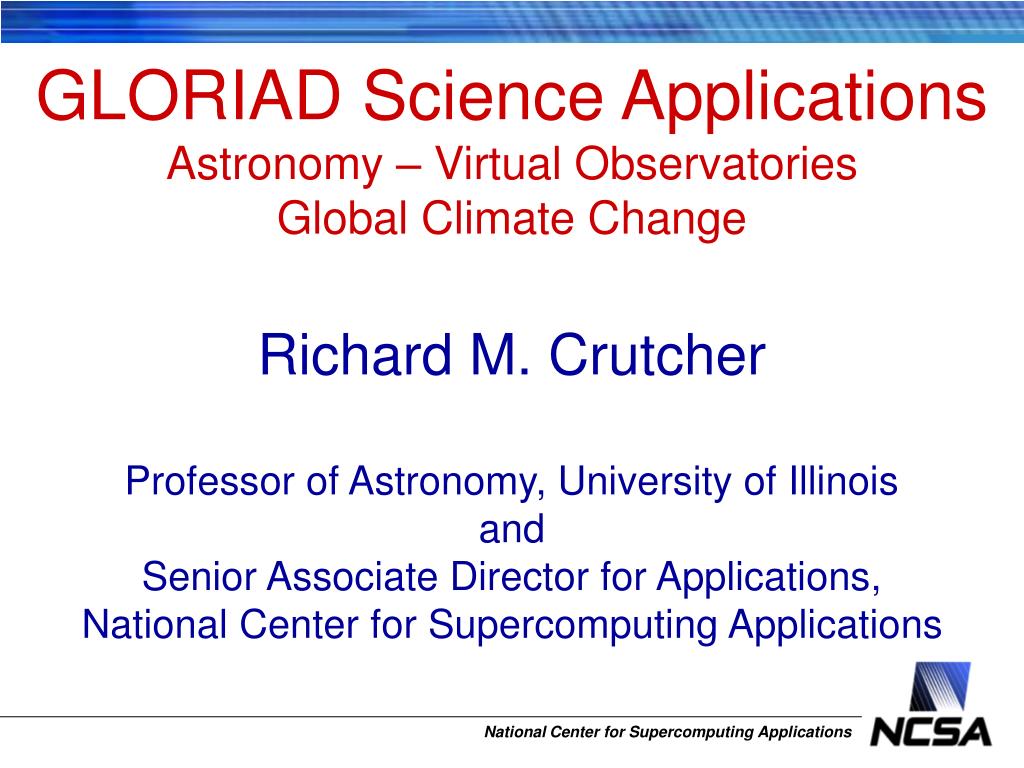 GLORIAD Science Applications
Astronomy – Virtual Observatories
Global Climate Change

Richard M. Crutcher

Professor of Astronomy, University of Illinois
and
Senior Associate Director for Applications,
National Center for Supercomputing Applications

National Center for Supercomputing Applications

NCSA